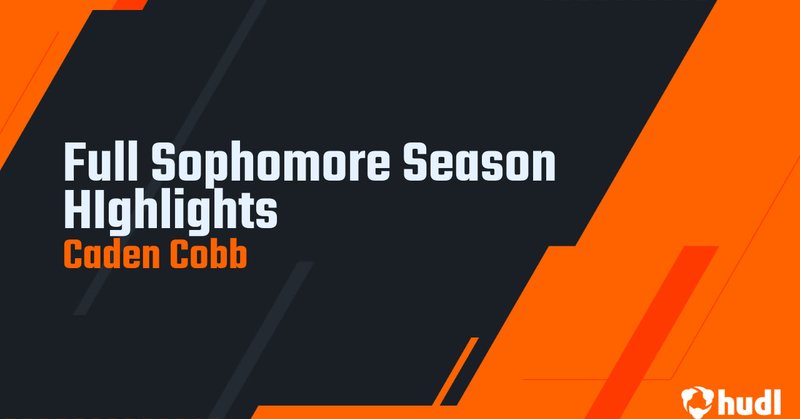 Full Sophomore Season HIghlights
Caden Cobb

hudl